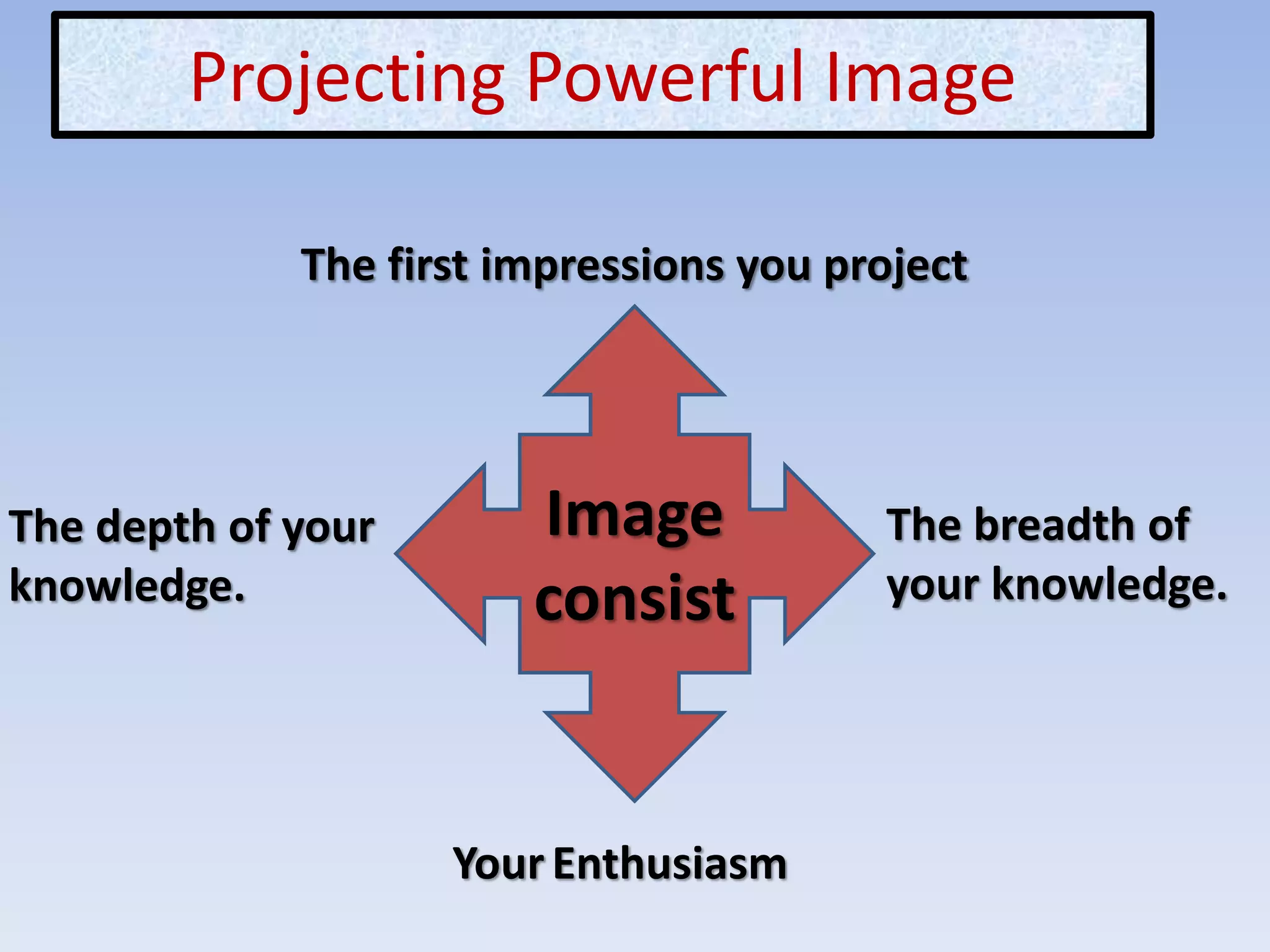 Projecting Powerful Image

The first impressions you project

The depth of your knowledge.

Image consist

The breadth of your knowledge.

Your Enthusiasm